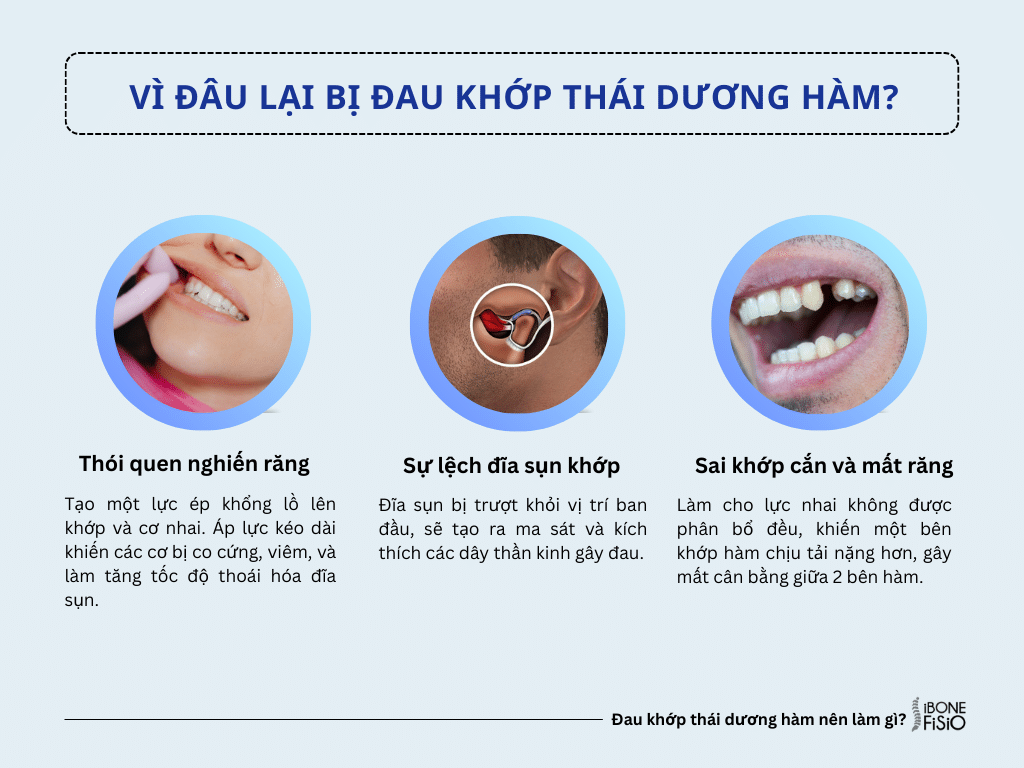 VÌ ĐÂU LẠI BỊ ĐAU KHỚP THÁI DƯƠNG HÀM?

Thói quen nghiến răng

Tạo một lực ép khổng lồ lên khớp và cơ nhai. Áp lực kéo dài khiến các cơ bị co cứng, viêm, và làm tăng tốc độ thoái hóa đĩa sụn.

Sự lệch đĩa sụn khớp

Đĩa sụn bị trượt khỏi vị trí ban đầu, sẽ tạo ra ma sát và kích thích các dây thần kinh gây đau.

Sai khớp cắn và mất răng

Làm cho lực nhai không được phân bổ đều, khiến một bên khớp hàm chịu tải nặng hơn, gây mất cân bằng giữa 2 bên hàm.

Đau khớp thái dương hàm nên làm gì?

iBONE FiSiO